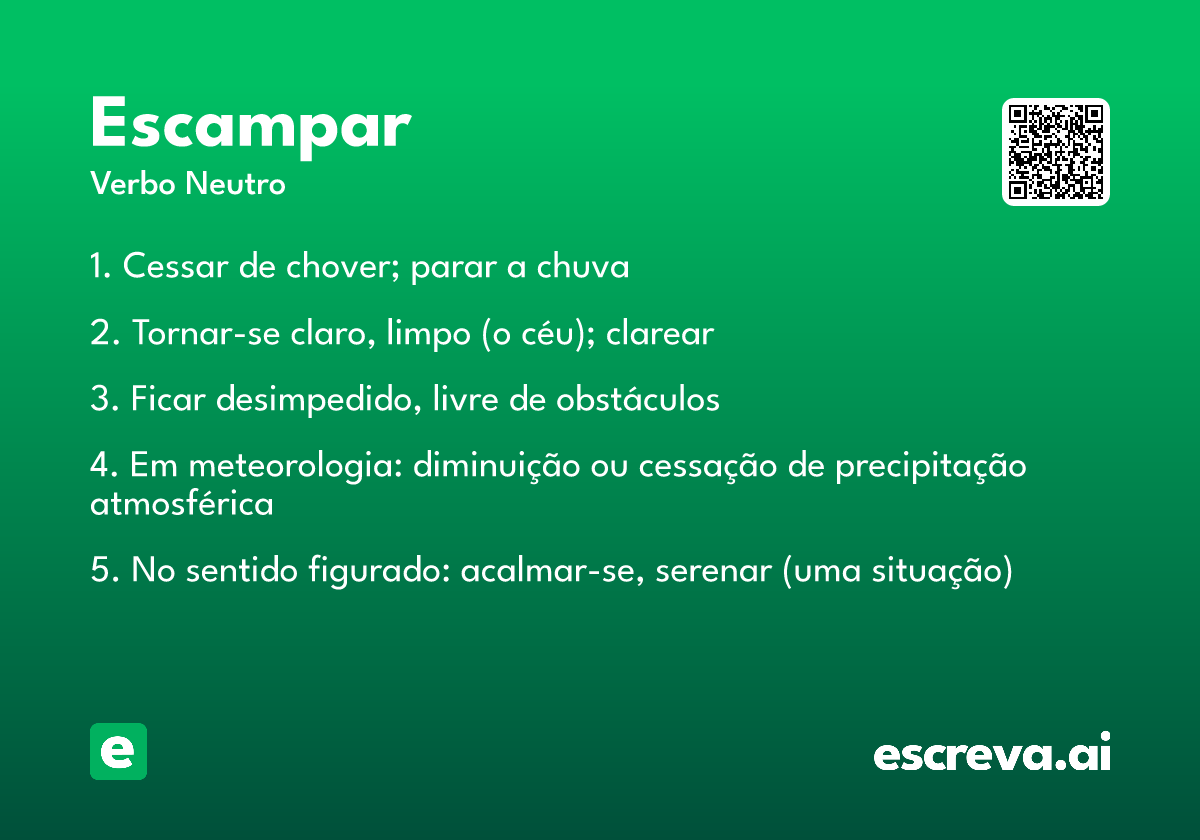 Escampar
Verbo Neutro

1. Cessar de chover; parar a chuva

2. Tornar-se claro, limpo (o céu); clarear

3. Ficar desimpedido, livre de obstáculos

4. Em meteorologia: diminuição ou cessação de precipitação atmosférica

5. No sentido figurado: acalmar-se, serenar (uma situação)

e

escreva.ai